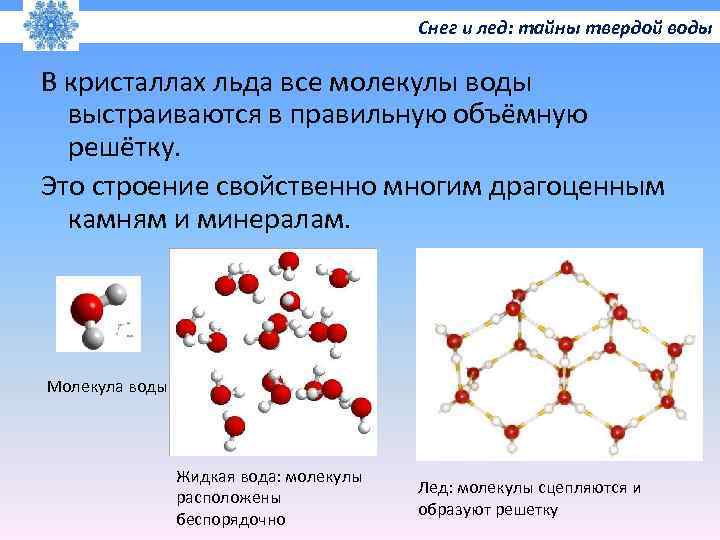 Снег и лед: тайны твердой воды

В кристаллах льда все молекулы воды выстраиваются в правильную объёмную решётку.

Это строение свойственно многим драгоценным камням и минералам.

Молекула воды

Жидкая вода: молекулы расположены беспорядочно

Лед: молекулы сцепляются и образуют решетку